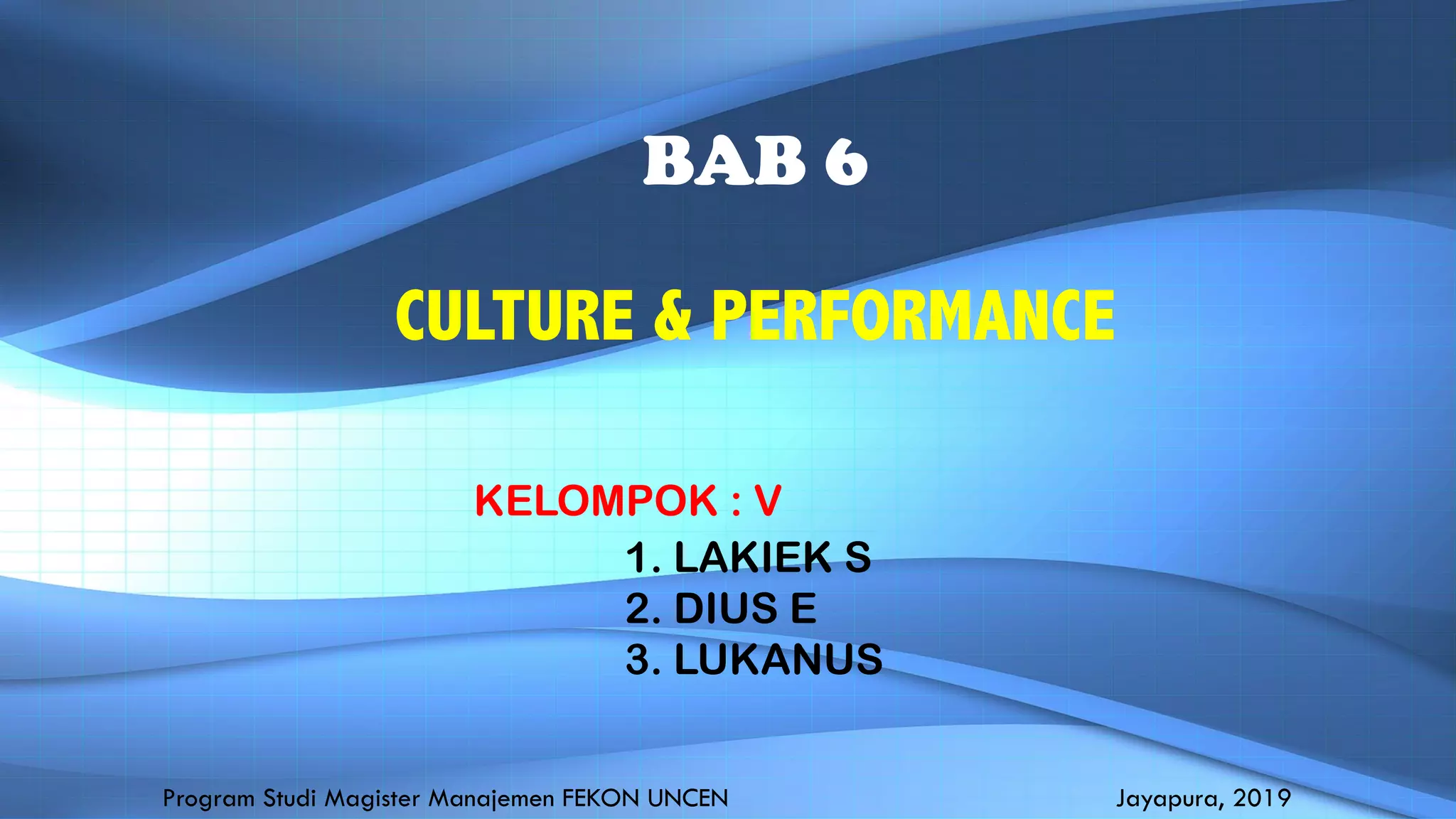 BAB 6

CULTURE & PERFORMANCE

KELOMPOK : V

1. LAKIEK S
2. DIUS E
3. LUKANUS

Program Studi Magister Manajemen FEKON UNCEN

Jayapura, 2019